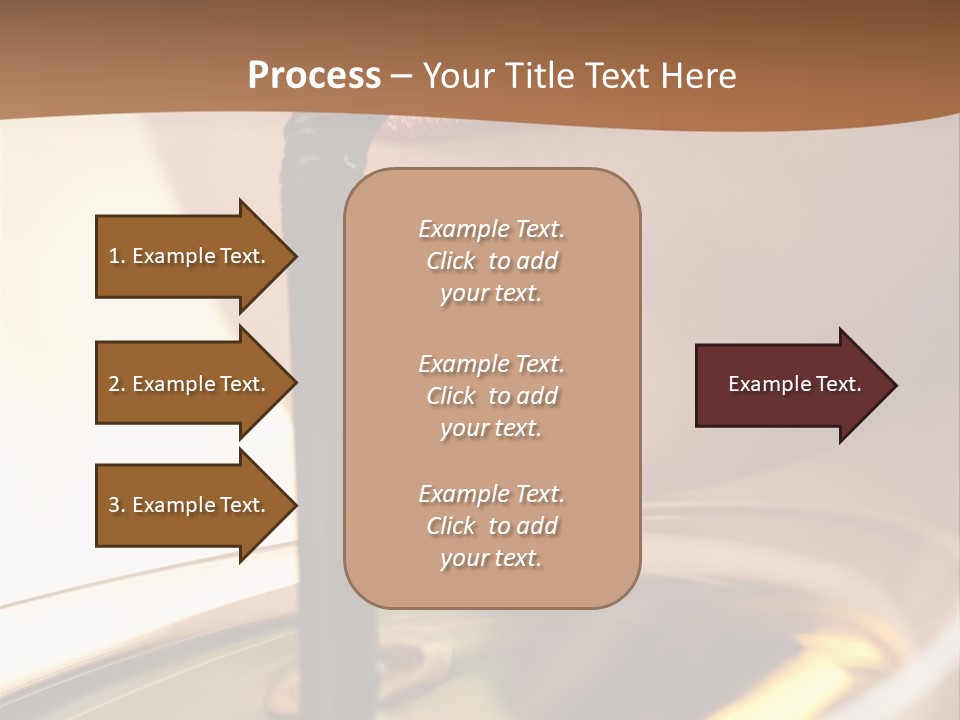 Process – Your Title Text Here

1. Example Text.

2. Example Text.

3. Example Text.

Example Text. Click to add your text.

Example Text. Click to add your text.

Example Text. Click to add your text.

Example Text.